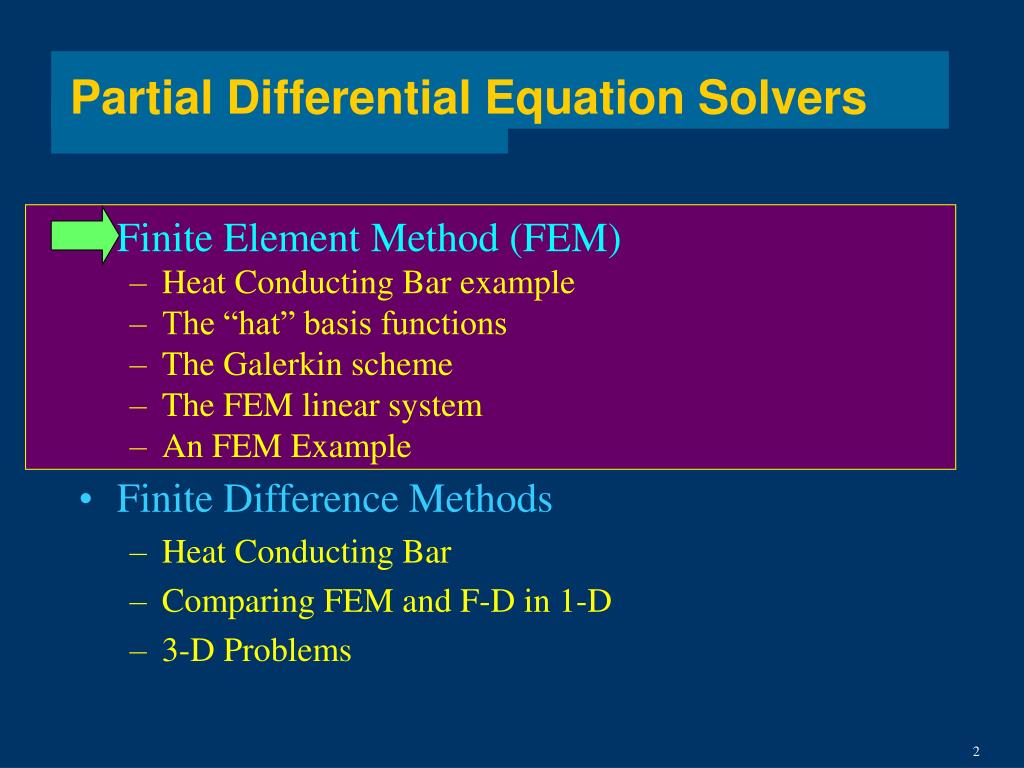 Partial Differential Equation Solvers

Finite Element Method (FEM)
– Heat Conducting Bar example
– The “hat” basis functions
– The Galerkin scheme
– The FEM linear system
– An FEM Example

• Finite Difference Methods
– Heat Conducting Bar
– Comparing FEM and F-D in 1-D
– 3-D Problems

2